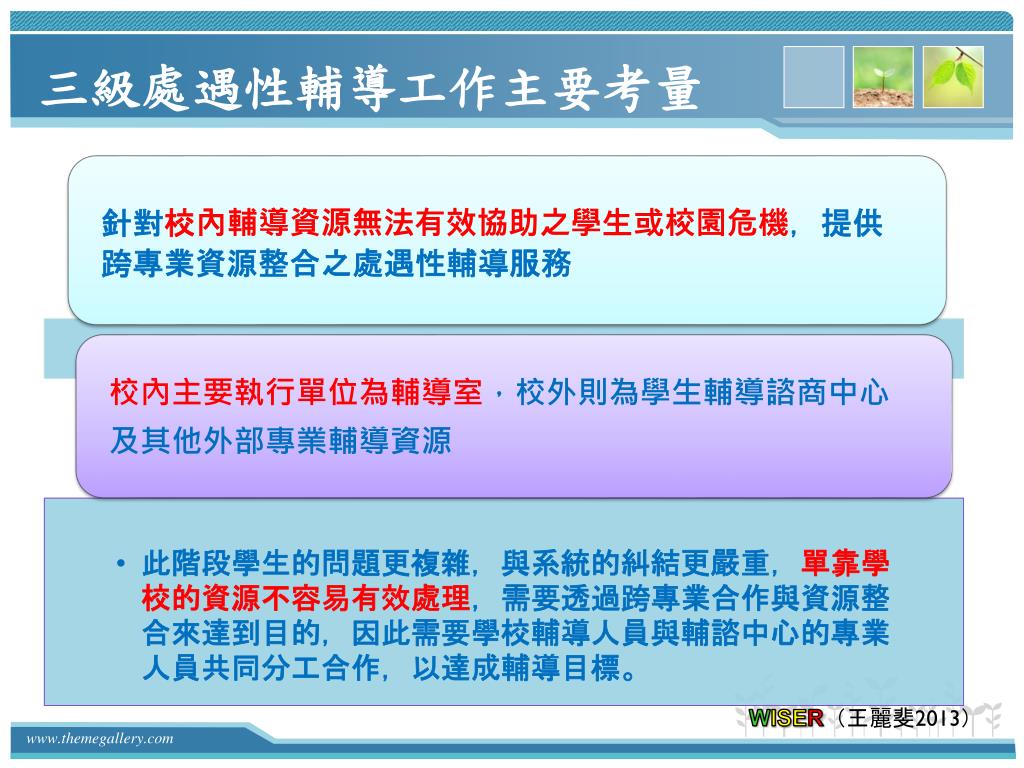 三級處遇性輔導工作主要考量

針對校內輔導資源無法有效協助之學生或校園危機，提供跨專業資源整合之處遇性輔導服務

校內主要執行單位為輔導室，校外則為學生輔導諮商中心及其他外部專業輔導資源

• 此階段學生的問題更複雜，與系統的糾結更嚴重，單靠學校的資源不容易有效處理，需要透過跨專業合作與資源整合來達到目的，因此需要學校輔導人員與輔諮中心的專業人員共同分工合作，以達成輔導目標。

WISER（王麗斐2013）

www.themegallery.com